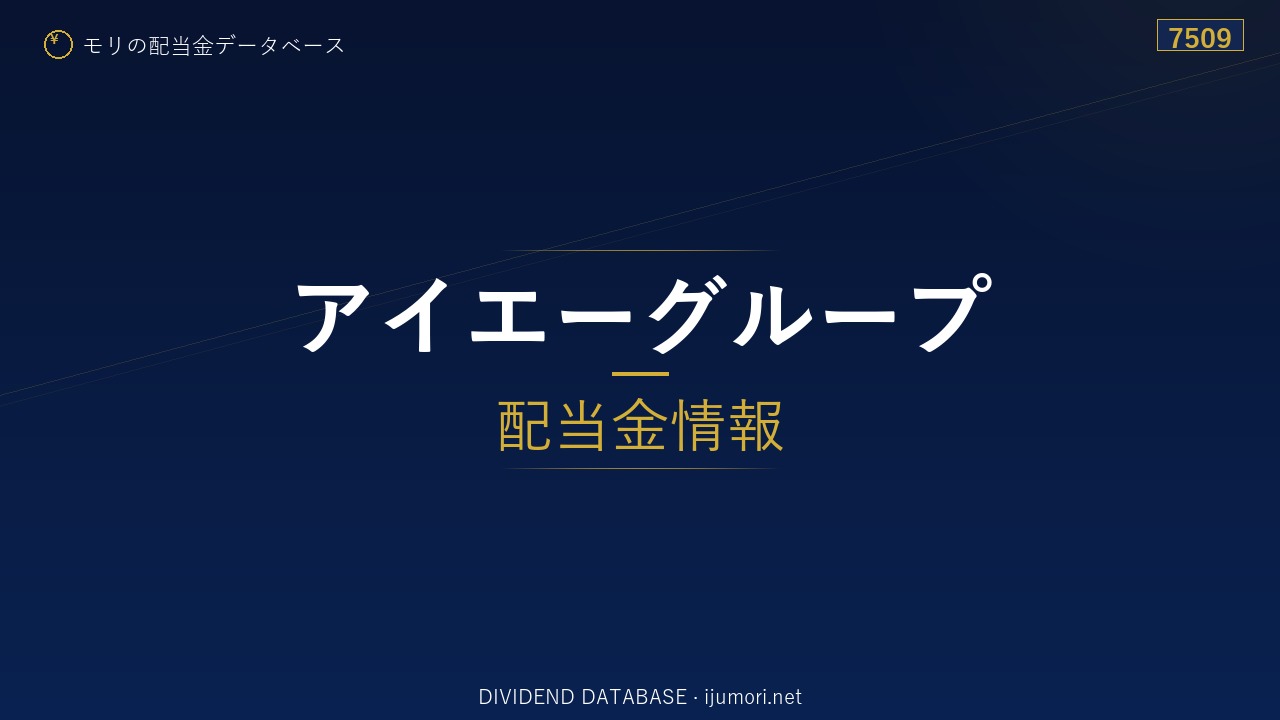 ¥ モリの配当金データベース

7509

アイエーグループ

配当金情報

DIVIDEND DATABASE · ijumori.net